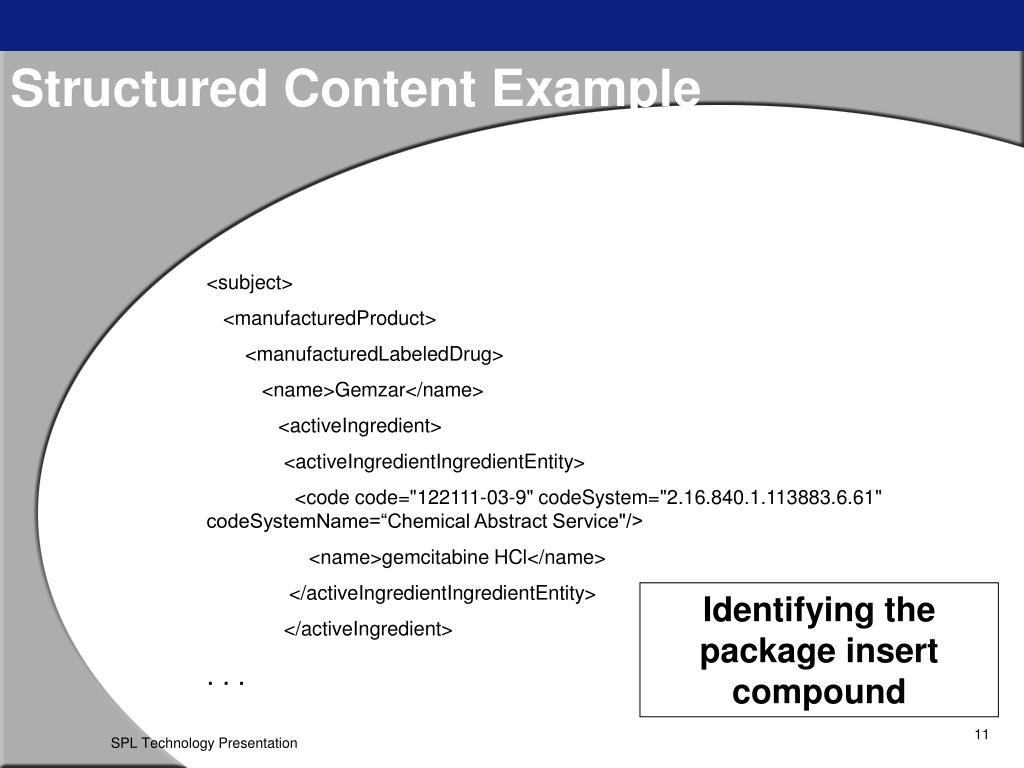 Structured Content Example

<subject>

<manufacturedProduct>

<manufacturedLabeledDrug>

<name>Gemzar</name>

<activeIngredient>

<activeIngredientIngredientEntity>

<code code="122111-03-9" codeSystem="2.16.840.1.113883.6.61" codeSystemName=“Chemical Abstract Service"/>

<name>gemcitabine HCl</name>

</activeIngredientIngredientEntity>

</activeIngredient>

. . .

Identifying the package insert compound

SPL Technology Presentation

11